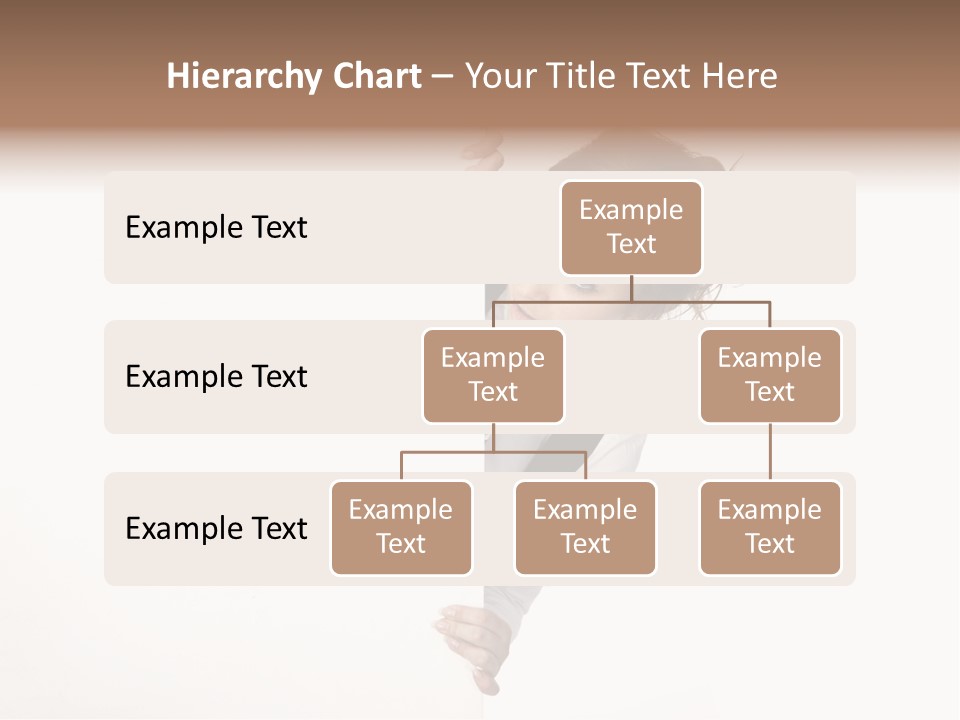 Hierarchy Chart – Your Title Text Here

Example Text

Example Text

Example Text

Example Text

Example Text

Example Text

Example Text

Example Text

Example Text